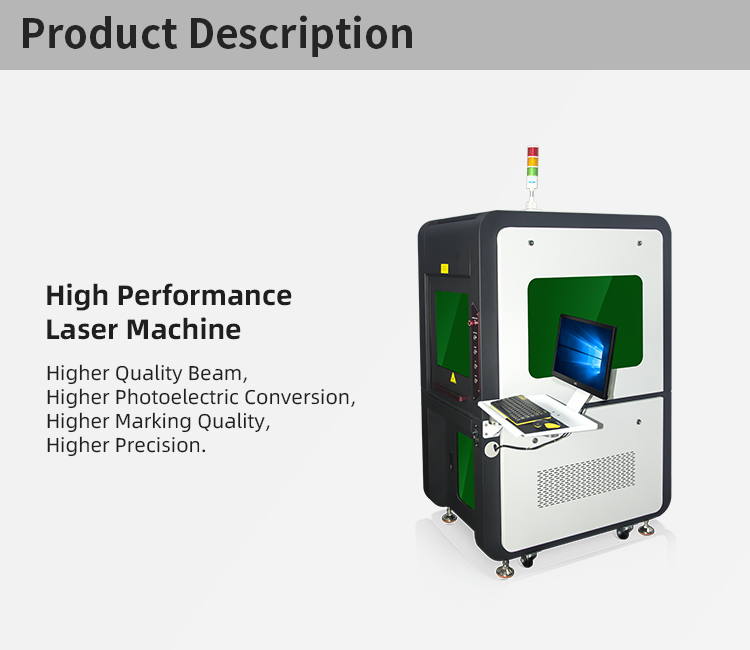 Product Description

High Performance
Laser Machine

Higher Quality Beam,
Higher Photoelectric Conversion,
Higher Marking Quality,
Higher Precision.